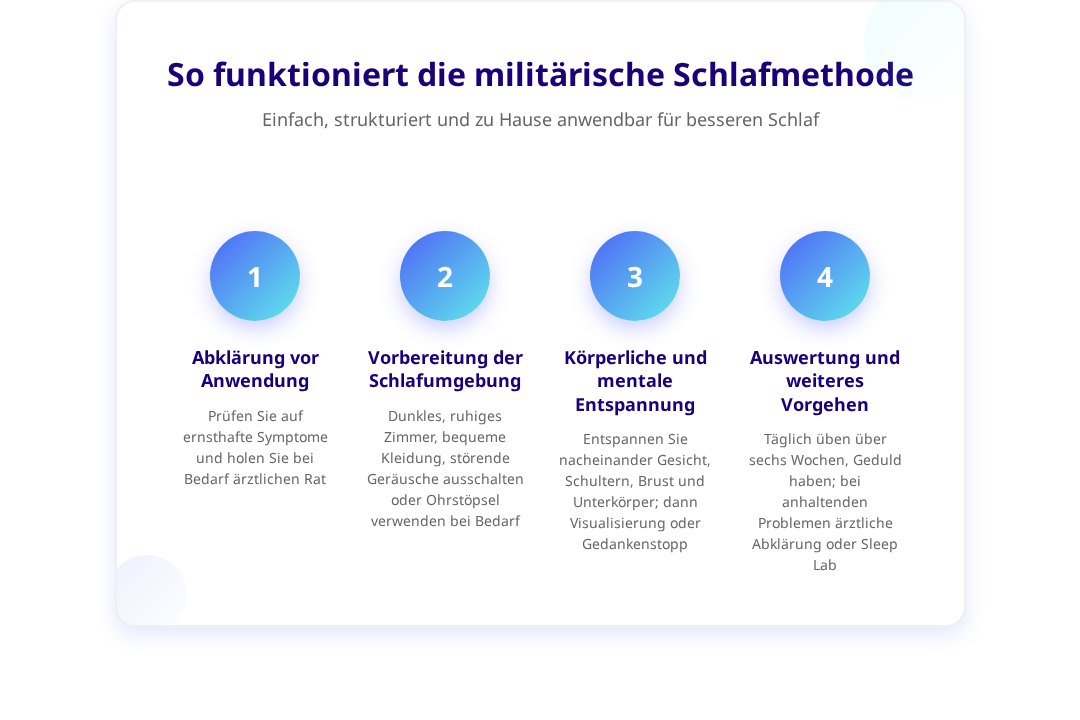 So funktioniert die militärische Schlafmethode

Einfach, strukturiert und zu Hause anwendbar für besseren Schlaf

1

Abklärung vor Anwendung

Prüfen Sie auf ernsthafte Symptome und holen Sie bei Bedarf ärztlichen Rat

2

Vorbereitung der Schlafumgebung

Dunkles, ruhiges Zimmer, bequeme Kleidung, störende Geräusche ausschalten oder Ohrstöpsel verwenden bei Bedarf

3

Körperliche und mentale Entspannung

Entspannen Sie nacheinander Gesicht, Schultern, Brust und Unterkörper; dann Visualisierung oder Gedankenstopp

4

Auswertung und weiteres Vorgehen

Täglich üben über sechs Wochen, Geduld haben; bei anhaltenden Problemen ärztliche Abklärung oder Sleep Lab